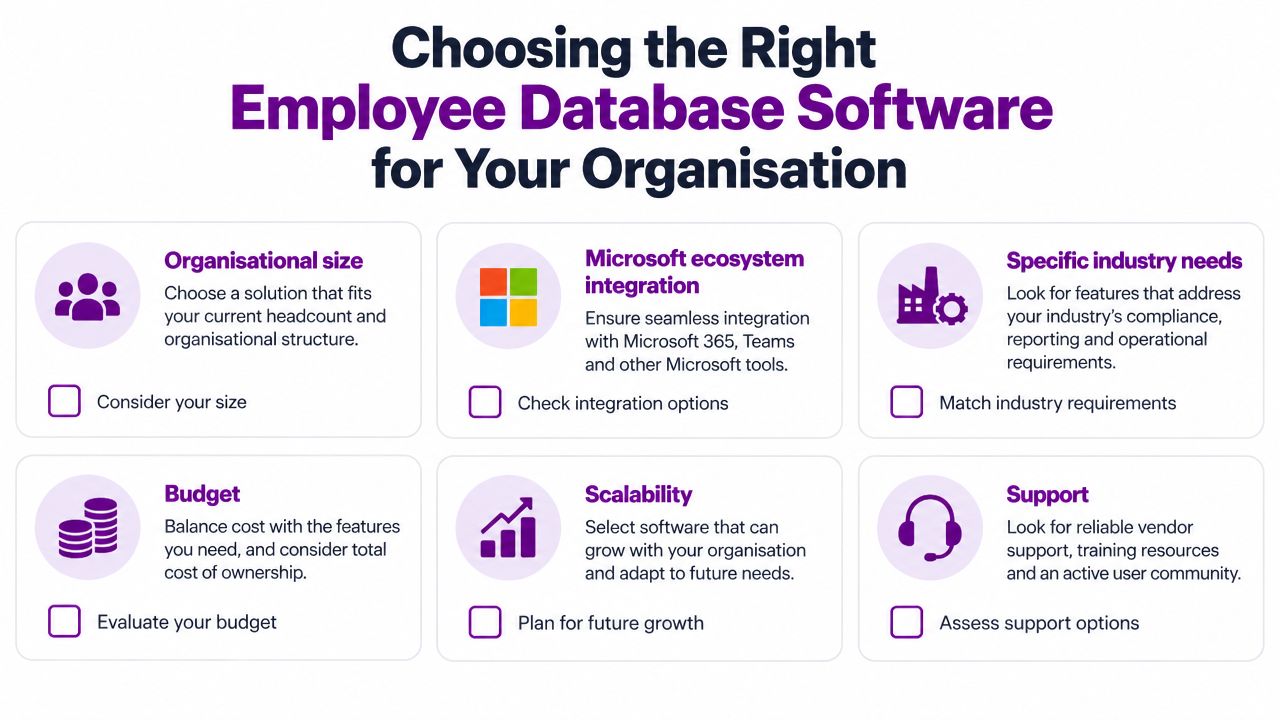 Choosing the Right
Employee Database Software
for Your Organisation

Organisational size
Choose a solution that fits your current headcount and organisational structure.

Consider your size

Microsoft ecosystem integration
Ensure seamless integration with Microsoft 365, Teams and other Microsoft tools.

Check integration options

Specific industry needs
Look for features that address your industry's compliance, reporting and operational requirements.

Match industry requirements

Budget
Balance cost with the features you need, and consider total cost of ownership.

Evaluate your budget

Scalability
Select software that can grow with your organisation and adapt to future needs.

Plan for future growth

Support
Look for reliable vendor support, training resources and an active user community.

Assess support options